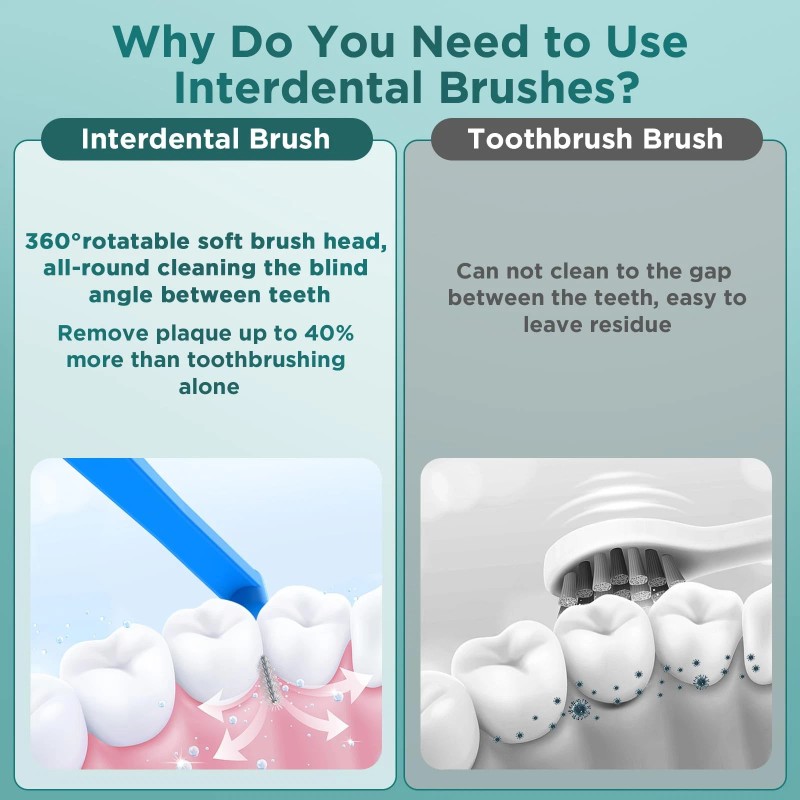 Why Do You Need to Use Interdental Brushes?

Interdental Brush

360°rotatable soft brush head, all-round cleaning the blind angle between teeth

Remove plaque up to 40% more than toothbrushing alone

Toothbrush Brush

Can not clean to the gap between the teeth, easy to leave residue